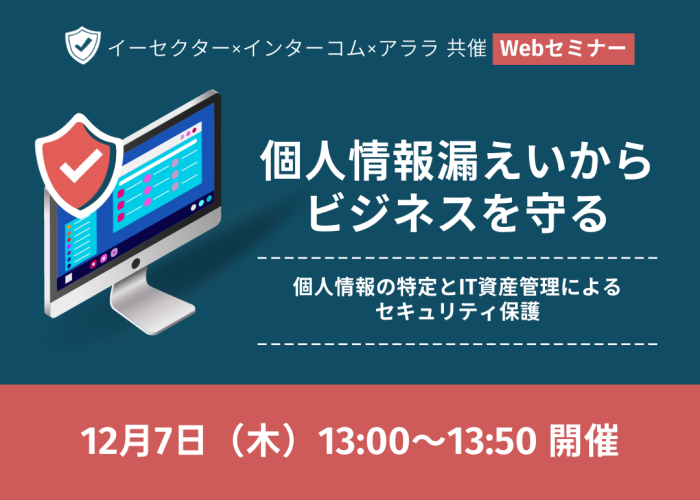 イーセクター×インターコム×アララ 共催 Webセミナー

個人情報漏えいから
ビジネスを守る

個人情報の特定とIT資産管理による
セキュリティ保護

12月7日（木）13:00〜13:50 開催